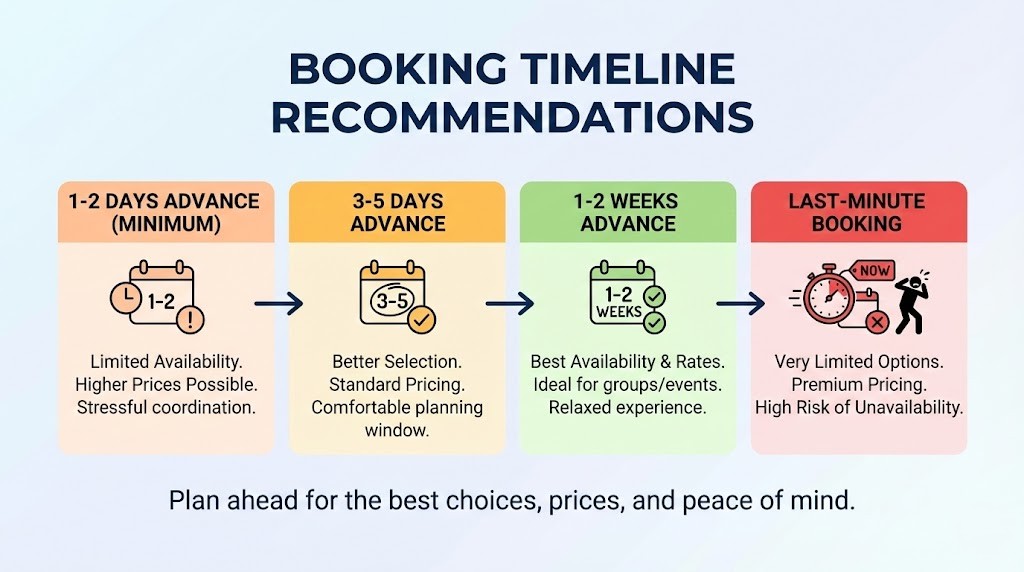 BOOKING TIMELINE RECOMMENDATIONS

1-2 DAYS ADVANCE (MINIMUM)

1-2

Limited Availability. Higher Prices Possible. Stressful coordination.

3-5 DAYS ADVANCE

3-5

Better Selection. Standard Pricing. Comfortable planning window.

1-2 WEEKS ADVANCE

1-2 WEEKS

Best Availability & Rates. Ideal for groups/events. Relaxed experience.

LAST-MINUTE BOOKING

NOW

Very Limited Options. Premium Pricing. High Risk of Unavailability.

Plan ahead for the best choices, prices, and peace of mind.